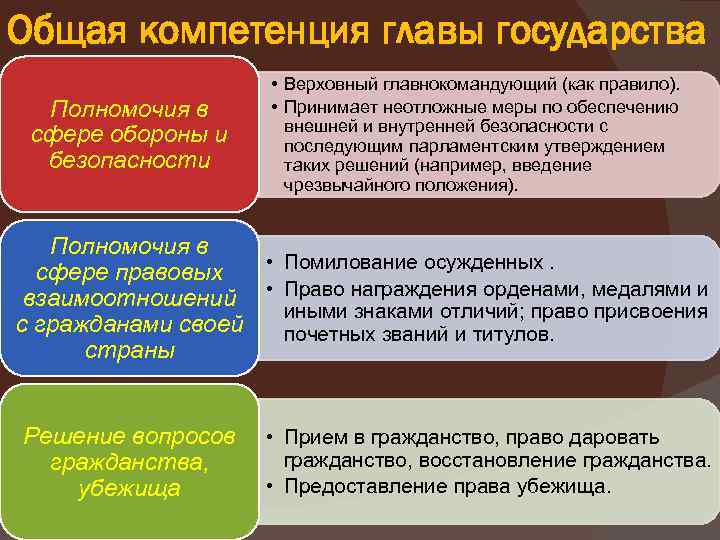 Общая компетенция главы государства

Полномочия в сфере обороны и безопасности

• Верховный главнокомандующий (как правило).
• Принимает неотложные меры по обеспечению внешней и внутренней безопасности с последующим парламентским утверждением таких решений (например, введение чрезвычайного положения).

Полномочия в сфере правовых взаимоотношений с гражданами своей страны

• Помилование осужденных .
• Право награждения орденами, медалями и иными знаками отличий; право присвоения почетных званий и титулов.

Решение вопросов гражданства, убежища

• Прием в гражданство, право даровать гражданство, восстановление гражданства.
• Предоставление права убежища.